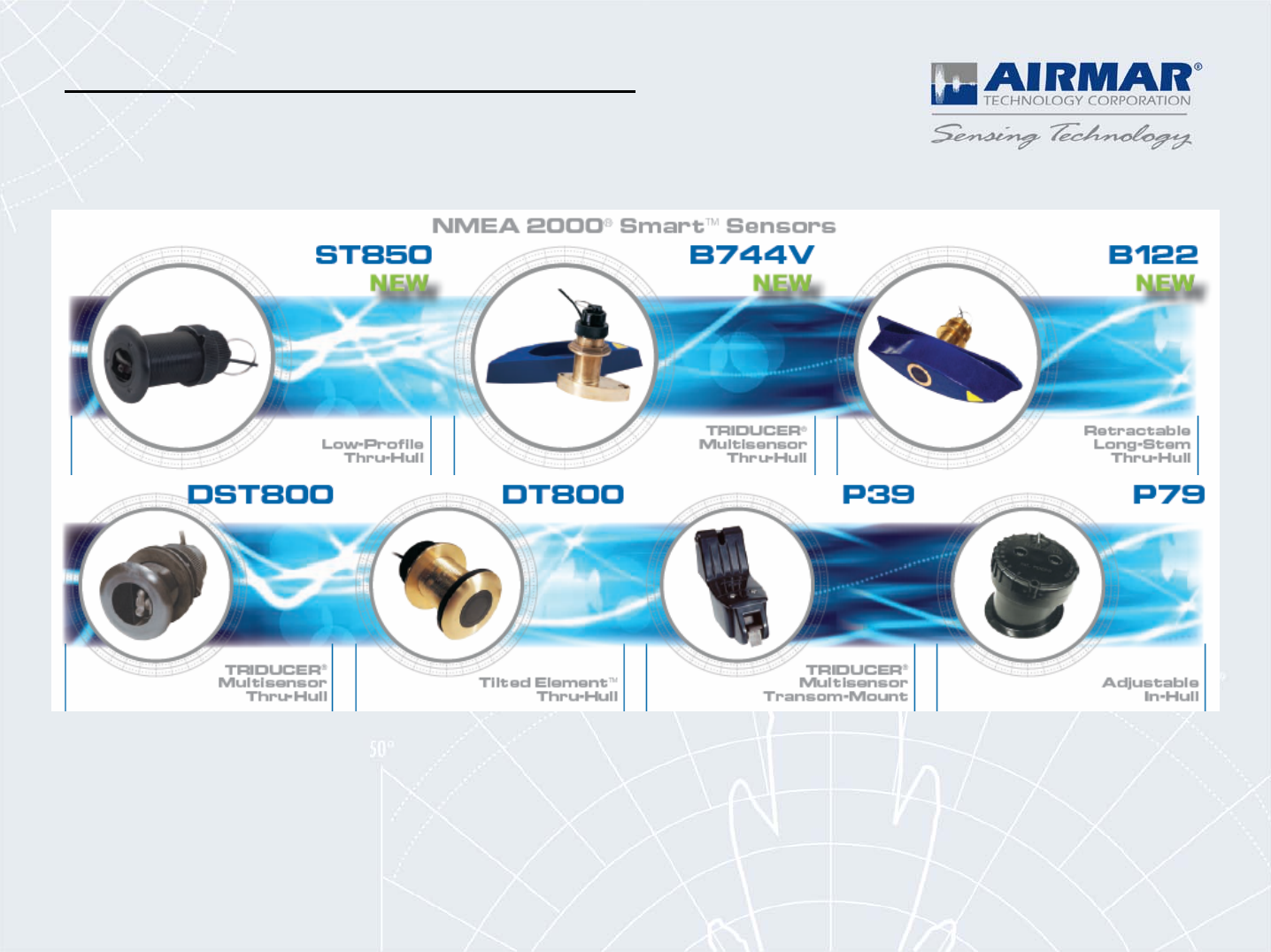 AIRMAR®
TECHNOLOGY CORPORATION
Sensing Technology

NMEA 2000® Smart™ Sensors

ST850
NEW
Low-Profile
Thru-Hull

B744V
NEW
TRIDUCER®
Multisensor
Thru-Hull

B122
NEW
Retractable
Long-Stem
Thru-Hull

DST800
TRIDUCER®
Multisensor
Thru-Hull

DT800
Tilted Element™
Thru-Hull

P39
TRIDUCER®
Multisensor
Transom-Mount

P79
Adjustable
In-Hull

50°